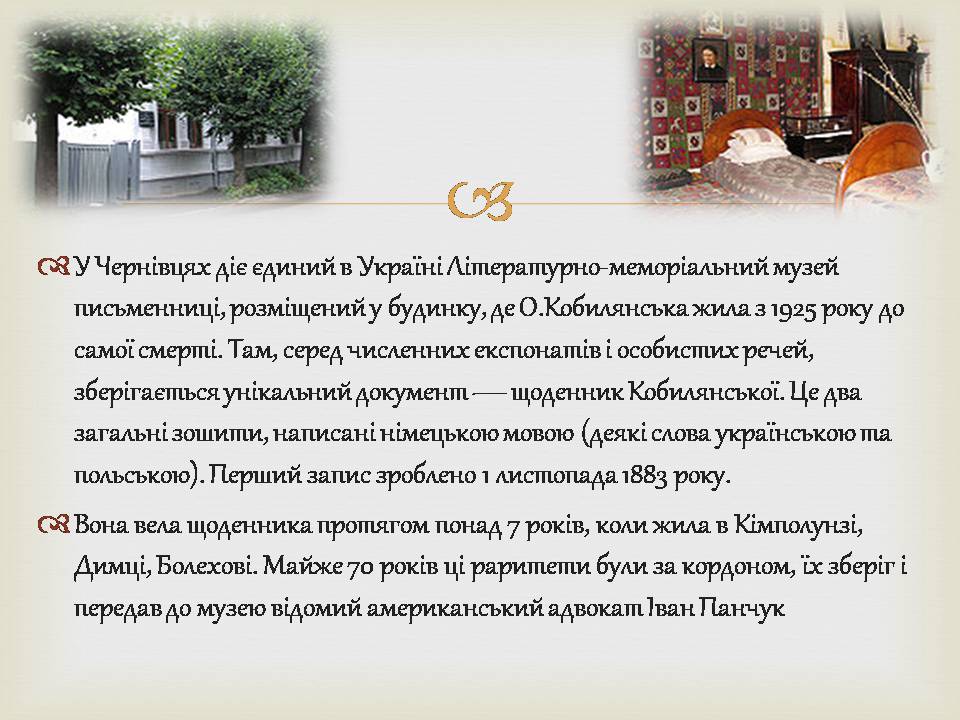 У Чернівцях діє єдиний в Україні Літературно-меморіальний музей письменниці, розміщений у будинку, де О.Кобилянська жила з 1925 року до самої смерті. Там, серед численних експонатів і особистих речей, зберігається унікальний документ — щоденник Кобилянської. Це два загальні зошити, написані німецькою мовою (деякі слова українською та польською). Перший запис зроблено 1 листопада 1883 року.

Вона вела щоденника протягом понад 7 років, коли жила в Кімполунзі, Димці, Болехові. Майже 70 років ці раритети були за кордоном, їх зберіг і передав до музею відомий американський адвокат Іван Панчук